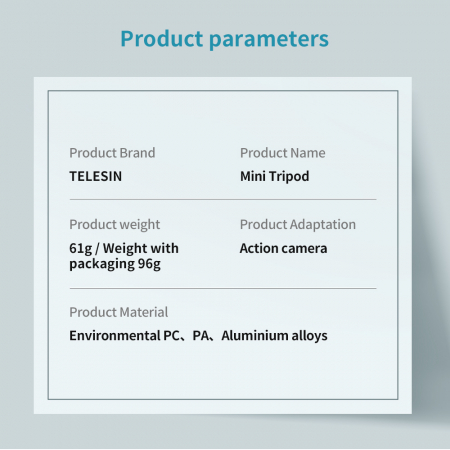 Product parameters

Product Brand
TELESIN

Product Name
Mini Tripod

Product weight
61g / Weight with packaging 96g

Product Adaptation
Action camera

Product Material
Environmental PC、PA、Aluminium alloys